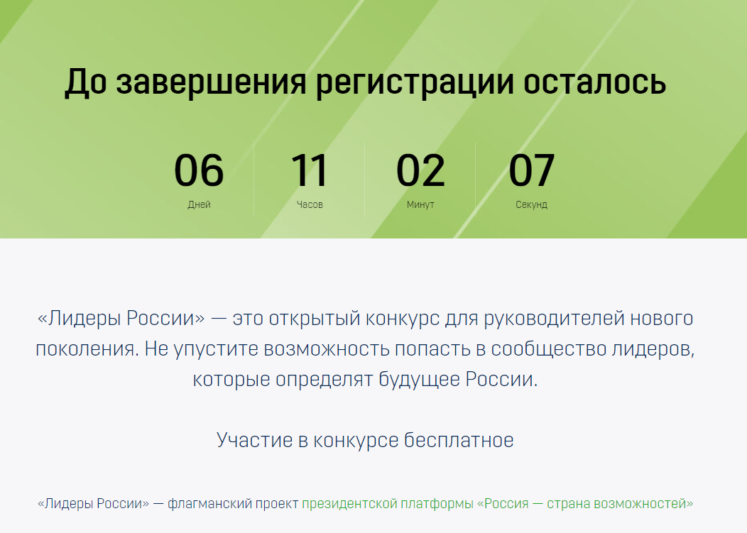 До завершения регистрации осталось

06
Дней

11
Часов

02
Минут

07
Секунд

«Лидеры России» — это открытый конкурс для руководителей нового поколения. Не упустите возможность попасть в сообщество лидеров, которые определят будущее России.

Участие в конкурсе бесплатное

«Лидеры России» — флагманский проект президентской платформы «Россия — страна возможностей»